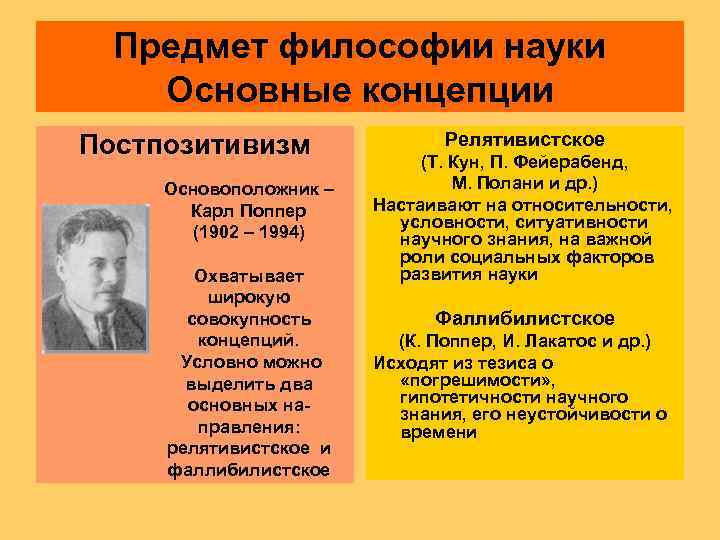 Предмет философии науки
Основные концепции

Постпозитивизм

Основоположник – Карл Поппер (1902 – 1994)

Охватывает широкую совокупность концепций. Условно можно выделить два основных направления: релятивистское и фаллибилистское

Релятивистское
(Т. Кун, П. Фейерабенд, М. Полани и др.)
Настаивают на относительности, условности, ситуативности научного знания, на важной роли социальных факторов развития науки

Фаллибилистское
(К. Поппер, И. Лакатос и др.)
Исходят из тезиса о «погрешимости», гипотетичности научного знания, его неустойчивости о времени